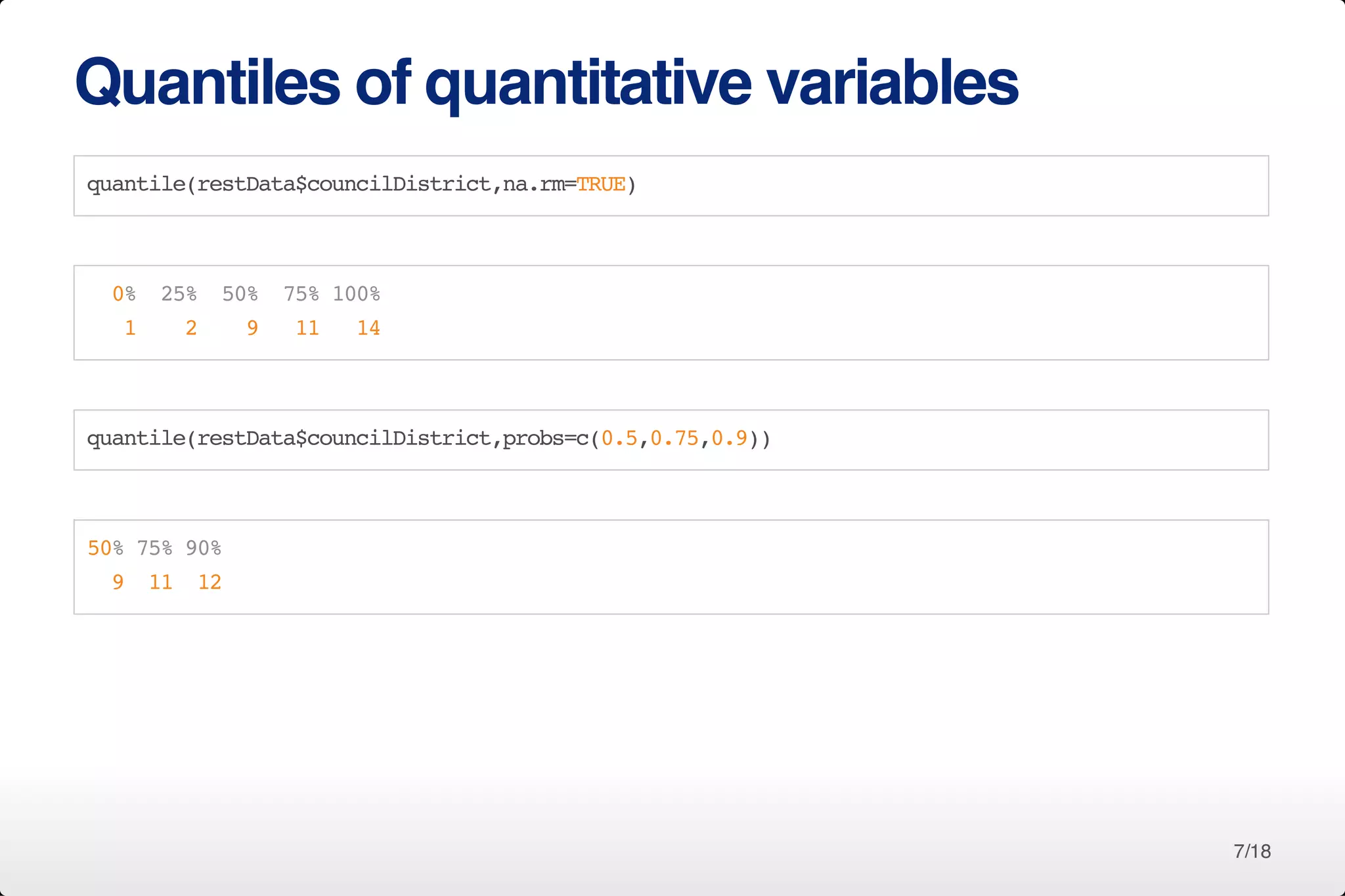 Quantiles of quantitative variables

quantile(restData$councilDistrict,na.rm=TRUE)

  0%  25%  50%  75% 100% 
   1    2    9   11   14 

quantile(restData$councilDistrict,probs=c(0.5,0.75,0.9))

50% 75% 90% 
  9  11  12 

7/18